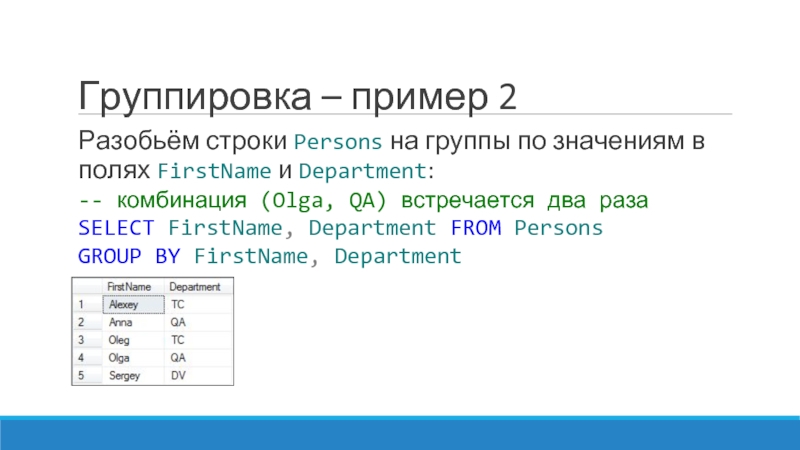 Группировка – пример 2

Разобьём строки Persons на группы по значениям в полях FirstName и Department:

-- комбинация (Olga, QA) встречается два раза
SELECT FirstName, Department FROM Persons
GROUP BY FirstName, Department

| | FirstName | Department |
|---|---|---|
| 1 | Alexey | TC |
| 2 | Anna | QA |
| 3 | Oleg | TC |
| 4 | Olga | QA |
| 5 | Sergey | DV |